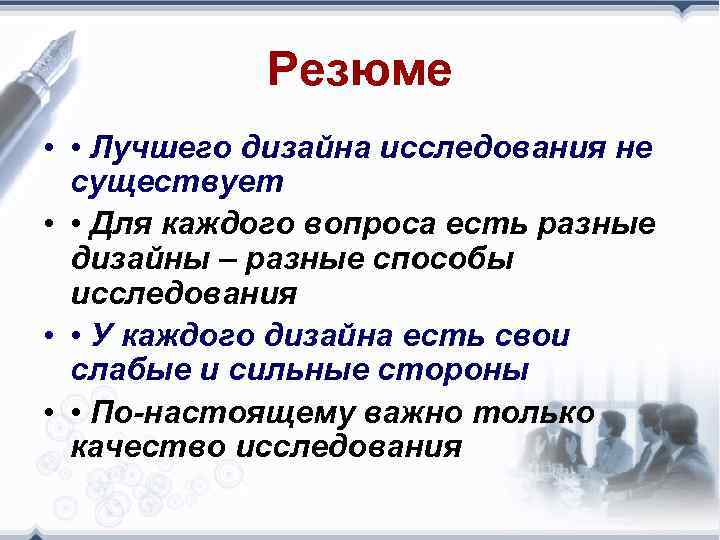 Резюме

• • Лучшего дизайна исследования не существует

• • Для каждого вопроса есть разные дизайны – разные способы исследования

• • У каждого дизайна есть свои слабые и сильные стороны

• • По-настоящему важно только качество исследования